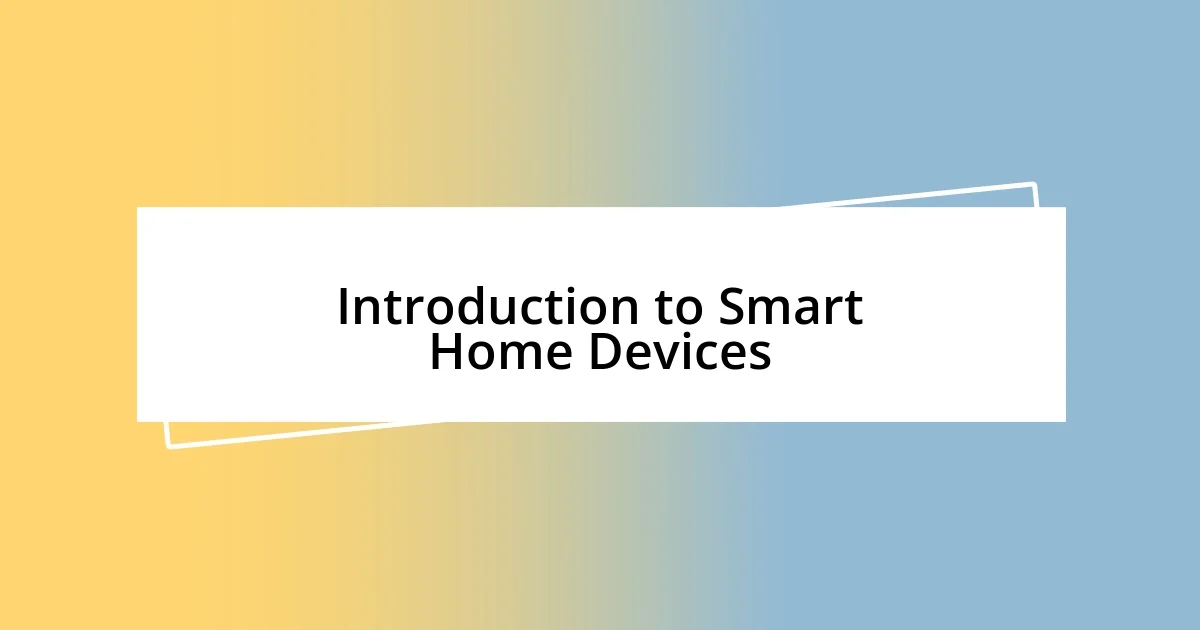 Introduction to Smart Home Devices